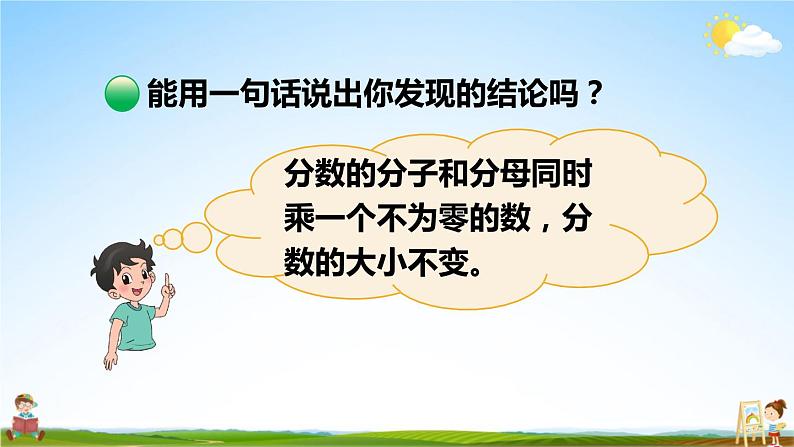 能用一句话说出你发现的结论吗？

分数的分子和分母同时乘一个不为零的数，分数的大小不变。